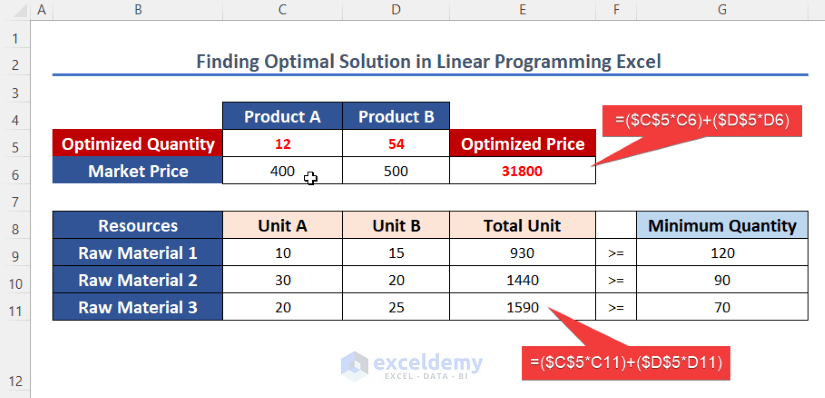 | | A | B | C | D | E | F | G |
|---|---|---|---|---|---|---|---|
| 1 | | | | | | | |
| 2 | | Finding Optimal Solution in Linear Programming Excel | | | | | |
| 3 | | | | | | | |
| 4 | | | Product A | Product B | | | |
| 5 | | Optimized Quantity | 12 | 54 | Optimized Price | | |
| 6 | | Market Price | 400 | 500 | 31800 | | |
| 7 | | | | | | | |
| 8 | | Resources | Unit A | Unit B | Total Unit | | Minimum Quantity |
| 9 | | Raw Material 1 | 10 | 15 | 930 | >= | 120 |
| 10 | | Raw Material 2 | 30 | 20 | 1440 | >= | 90 |
| 11 | | Raw Material 3 | 20 | 25 | 1590 | >= | 70 |
| 12 | | | | | | | |

=($C$5*C6)+($D$5*D6)

=($C$5*C11)+($D$5*D11)

exceldemy
EXCEL · DATA · BI